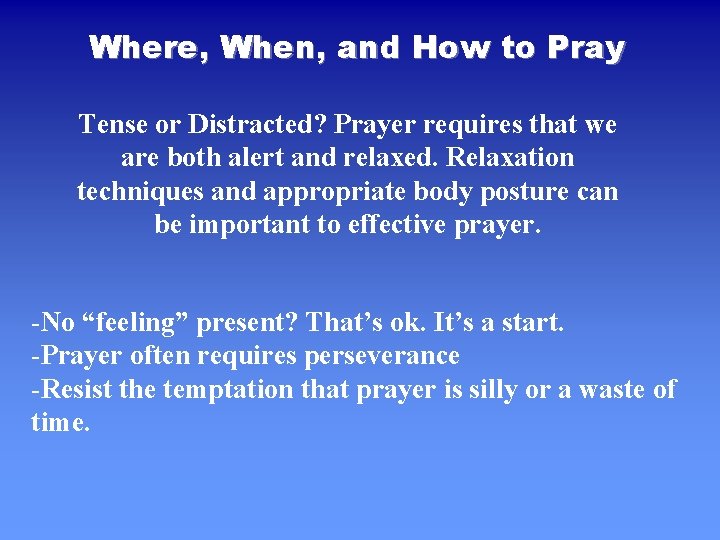 Where, When, and How to Pray

Tense or Distracted? Prayer requires that we are both alert and relaxed. Relaxation techniques and appropriate body posture can be important to effective prayer.

-No “feeling” present? That’s ok. It’s a start.
-Prayer often requires perseverance
-Resist the temptation that prayer is silly or a waste of time.